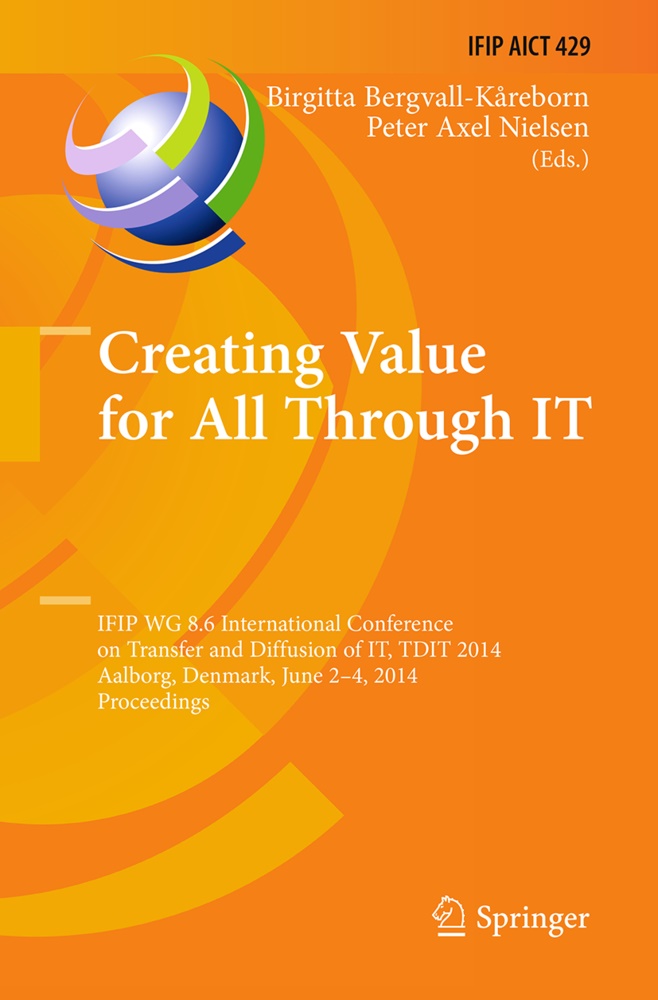 IFIP AICT 429

Birgitta Bergvall-Kåreborn
Peter Axel Nielsen
(Eds.)

Creating Value for All Through IT

IFIP WG 8.6 International Conference on Transfer and Diffusion of IT, TDIT 2014
Aalborg, Denmark, June 2–4, 2014
Proceedings

Springer